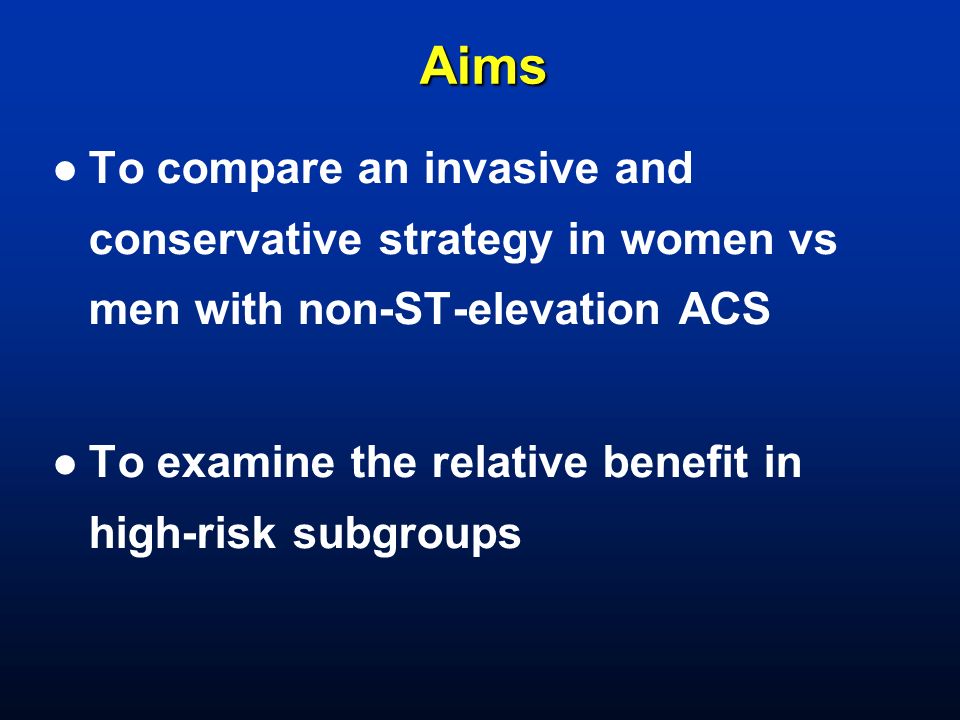 Aims

● To compare an invasive and conservative strategy in women vs men with non-ST-elevation ACS

● To examine the relative benefit in high-risk subgroups